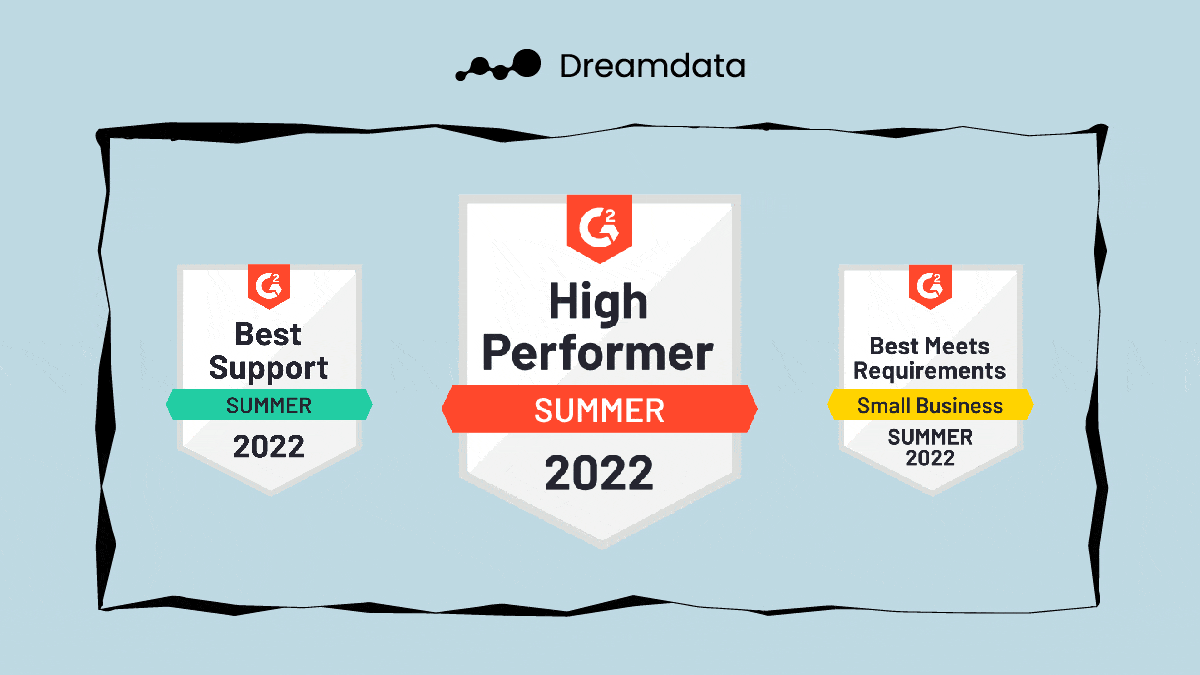 Dreamdata

G2
Best Support
SUMMER
2022

G2
High Performer
SUMMER
2022

G2
Best Meets Requirements
Small Business
SUMMER
2022